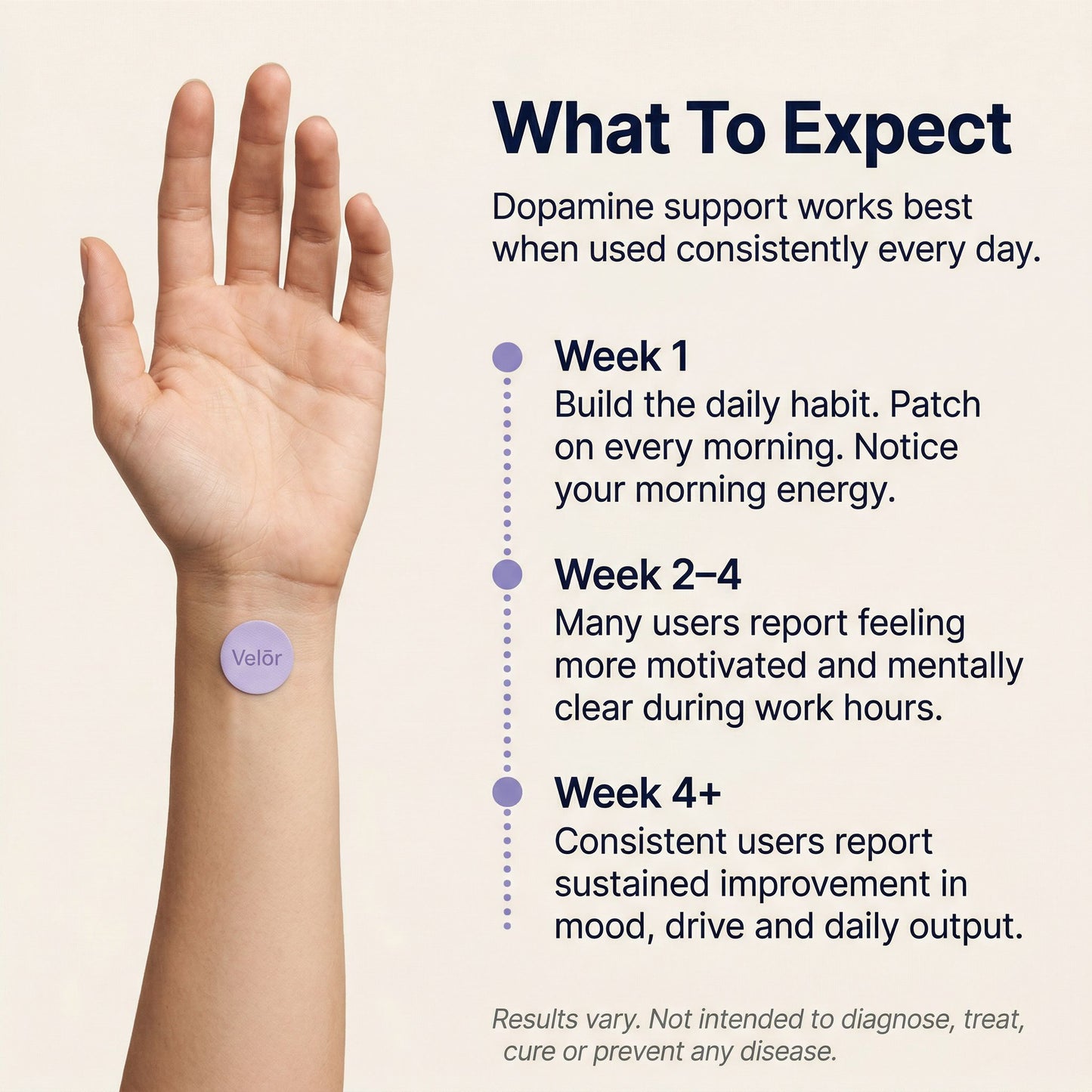 Velōr

What To Expect

Dopamine support works best when used consistently every day.

Week 1
Build the daily habit. Patch on every morning. Notice your morning energy.

Week 2–4
Many users report feeling more motivated and mentally clear during work hours.

Week 4+
Consistent users report sustained improvement in mood, drive and daily output.

Results vary. Not intended to diagnose, treat, cure or prevent any disease.